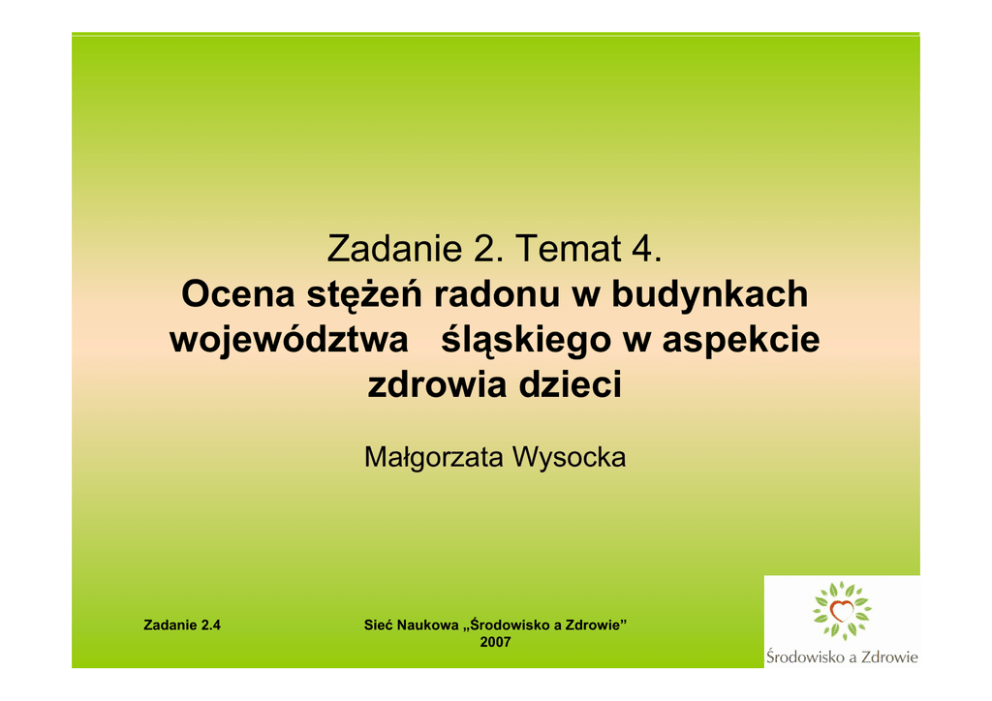 Zadanie 2. Temat 4.
Ocena stężeń radonu w budynkach województwa śląskiego w aspekcie zdrowia dzieci

Małgorzata Wysocka

Zadanie 2.4

Sieć Naukowa „Środowisko a Zdrowie”
2007

Środowisko a Zdrowie